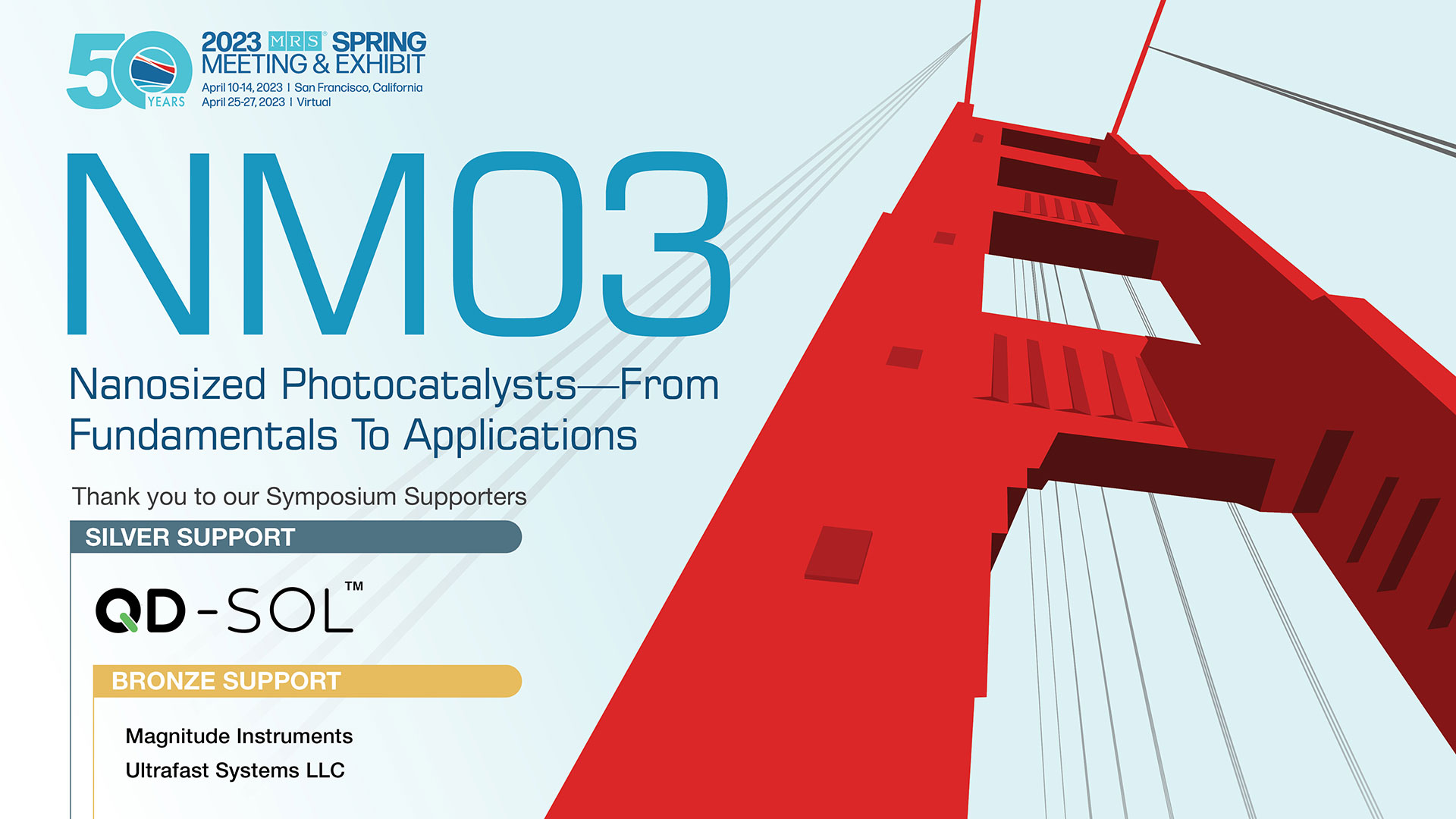 50 YEARS

2023 MRS® SPRING MEETING & EXHIBIT
April 10-14, 2023 | San Francisco, California
April 25-27, 2023 | Virtual

NM03

Nanosized Photocatalysts—From Fundamentals To Applications

Thank you to our Symposium Supporters

SILVER SUPPORT

QD-SOL™

BRONZE SUPPORT

Magnitude Instruments
Ultrafast Systems LLC